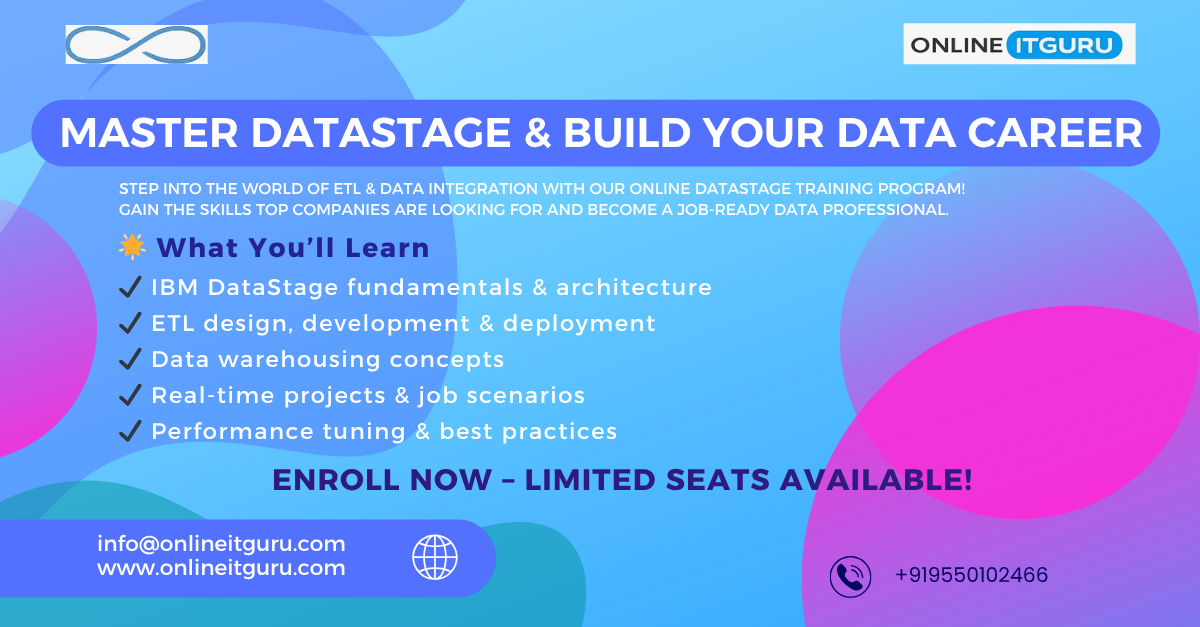 ONLINE ITGURU

MASTER DATASTAGE & BUILD YOUR DATA CAREER

STEP INTO THE WORLD OF ETL & DATA INTEGRATION WITH OUR ONLINE DATASTAGE TRAINING PROGRAM! GAIN THE SKILLS TOP COMPANIES ARE LOOKING FOR AND BECOME A JOB-READY DATA PROFESSIONAL.

🌟 What You'll Learn

✔ IBM DataStage fundamentals & architecture
✔ ETL design, development & deployment
✔ Data warehousing concepts
✔ Real-time projects & job scenarios
✔ Performance tuning & best practices

ENROLL NOW – LIMITED SEATS AVAILABLE!

info@onlineitguru.com
www.onlineitguru.com

+919550102466